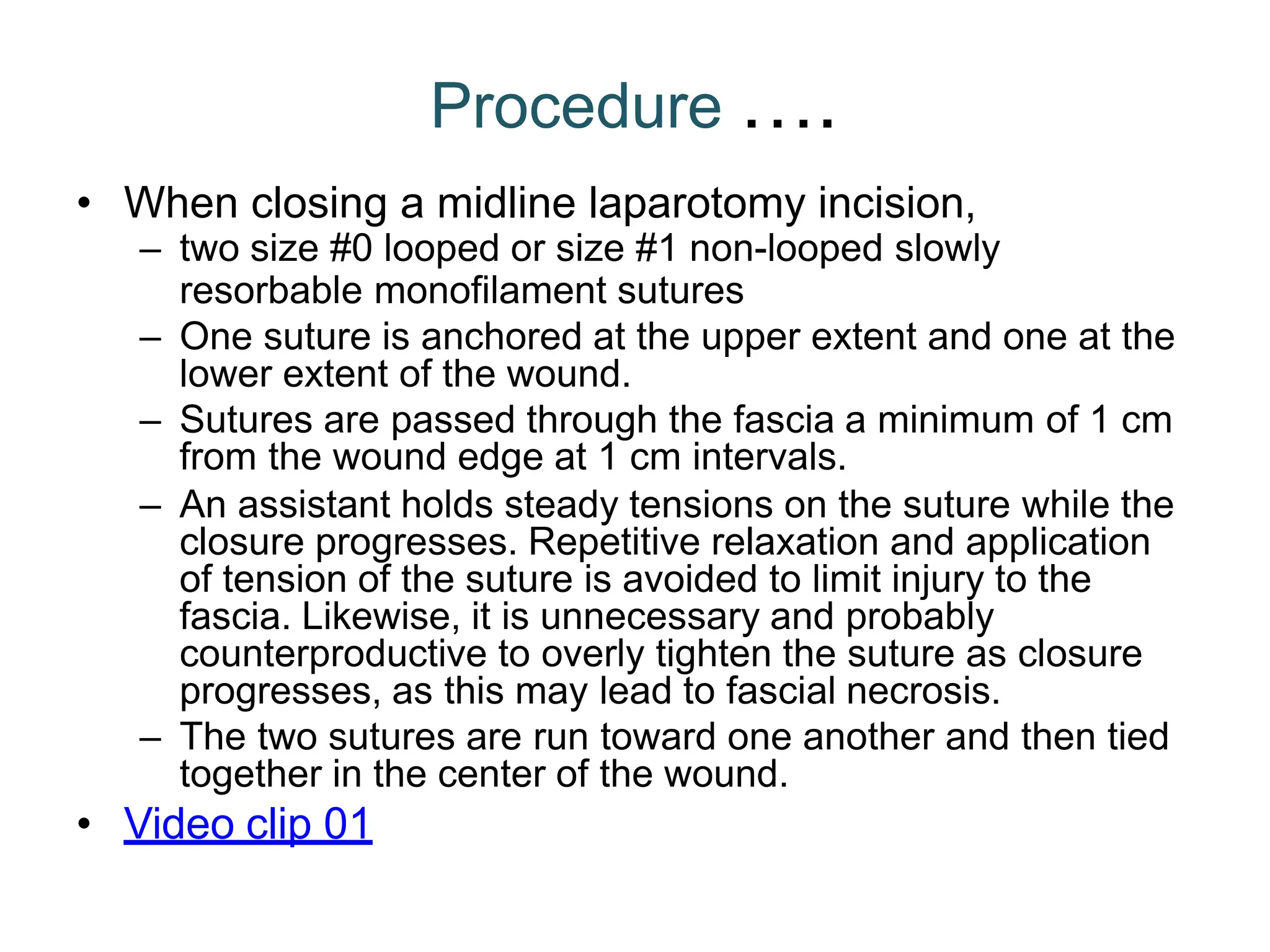 Procedure ….

• When closing a midline laparotomy incision,
– two size #0 looped or size #1 non-looped slowly resorbable monofilament sutures
– One suture is anchored at the upper extent and one at the lower extent of the wound.
– Sutures are passed through the fascia a minimum of 1 cm from the wound edge at 1 cm intervals.
– An assistant holds steady tensions on the suture while the closure progresses. Repetitive relaxation and application of tension of the suture is avoided to limit injury to the fascia. Likewise, it is unnecessary and probably counterproductive to overly tighten the suture as closure progresses, as this may lead to fascial necrosis.
– The two sutures are run toward one another and then tied together in the center of the wound.
• Video clip 01